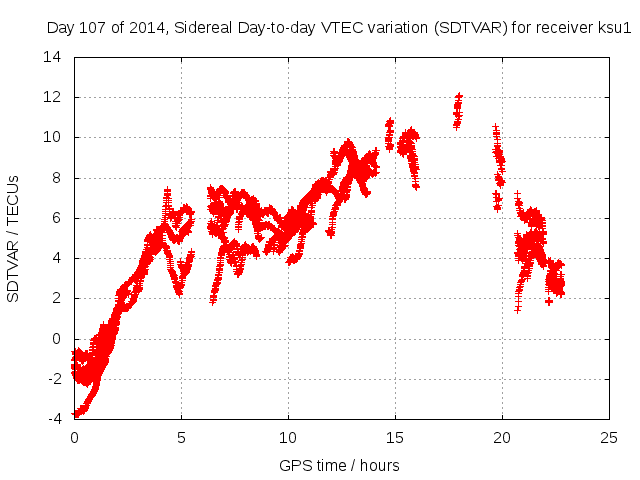 Day 107 of 2014, Sidereal Day-to-day VTEC variation (SDTVAR) for receiver ksu1

SDTVAR / TECUs

14
12
10
8
6
4
2
0
-2
-4

0
5
10
15
20
25

GPS time / hours